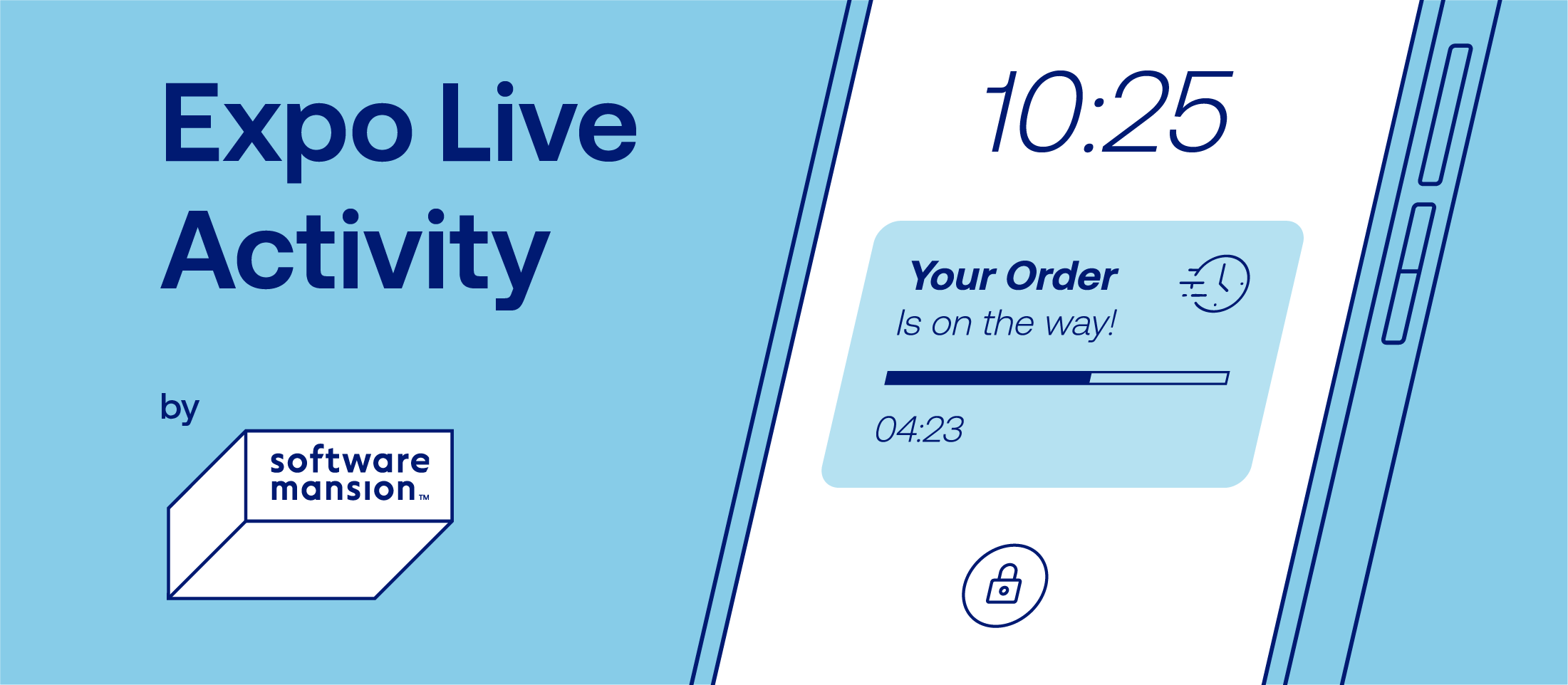 Expo Live Activity

by

software mansion™

10:25

Your Order
Is on the way!

04:23